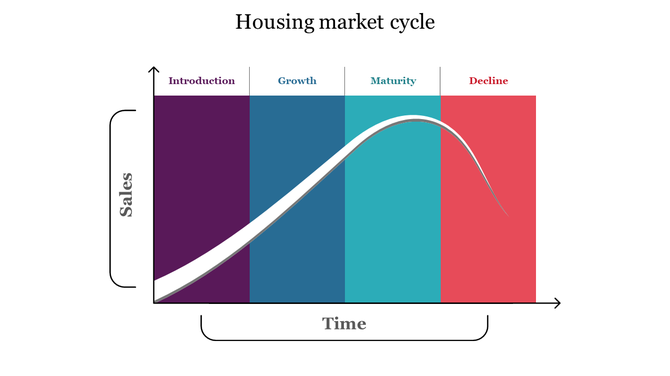 Housing market cycle

Introduction
Growth
Maturity
Decline

Sales

Time